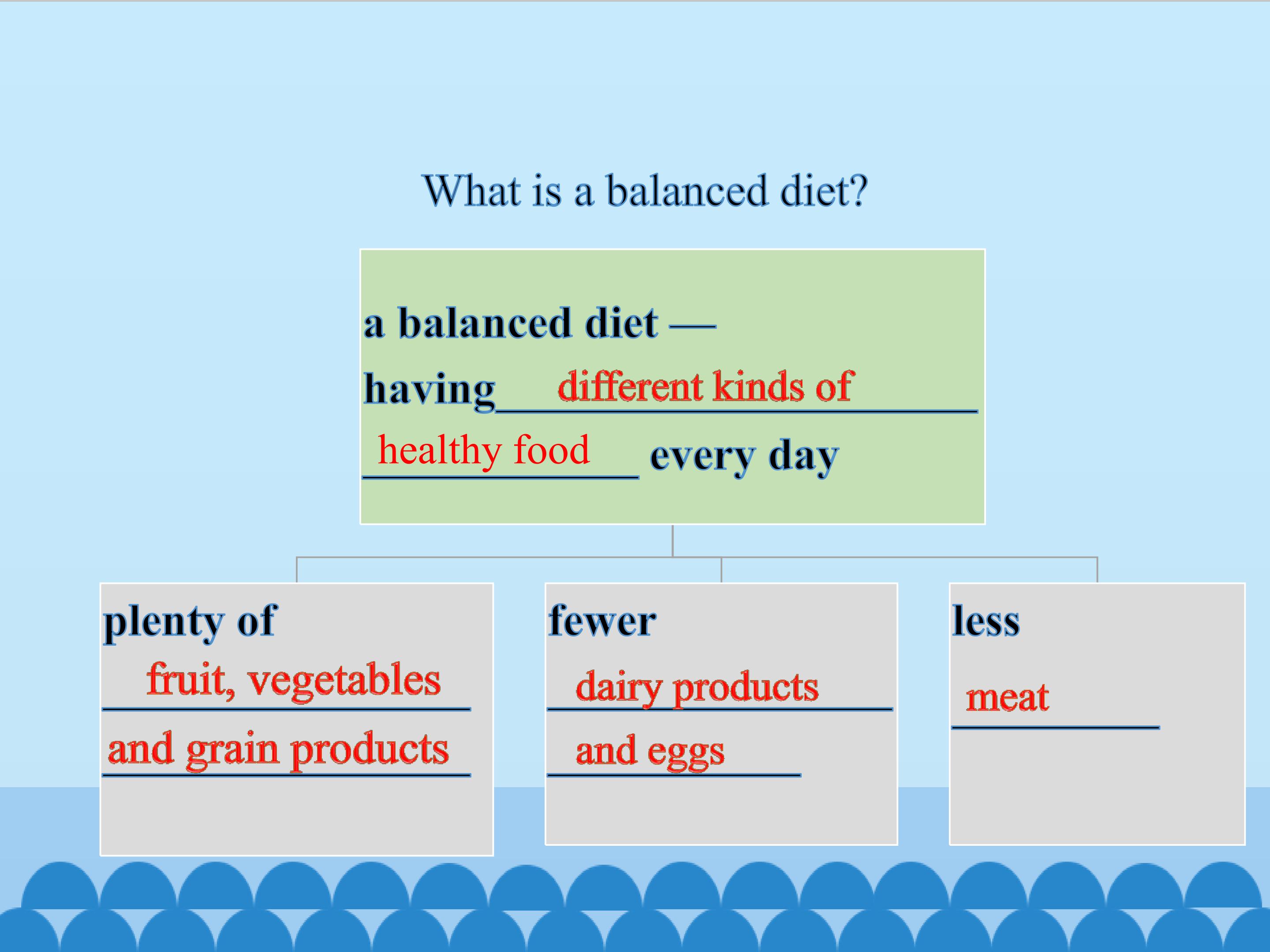 What is a balanced diet?

a balanced diet —

having different kinds of healthy food every day

plenty of

fruit, vegetables and grain products

fewer

dairy products and eggs

less

meat